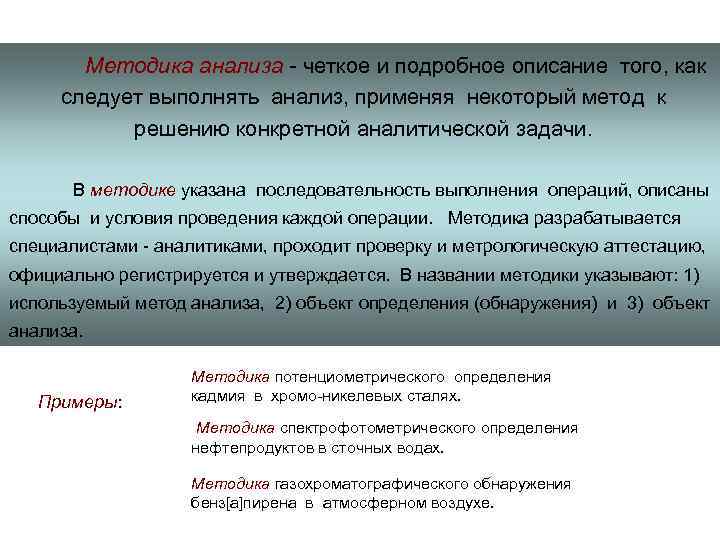 Методика анализа - четкое и подробное описание того, как следует выполнять анализ, применяя некоторый метод к решению конкретной аналитической задачи.

В методике указана последовательность выполнения операций, описаны способы и условия проведения каждой операции. Методика разрабатывается специалистами - аналитиками, проходит проверку и метрологическую аттестацию, официально регистрируется и утверждается. В названии методики указывают: 1) используемый метод анализа, 2) объект определения (обнаружения) и 3) объект анализа.

Примеры:

Методика потенциометрического определения кадмия в хромо-никелевых сталях.

Методика спектрофотометрического определения нефтепродуктов в сточных водах.

Методика газохроматографического обнаружения бенз[а]пирена в атмосферном воздухе.